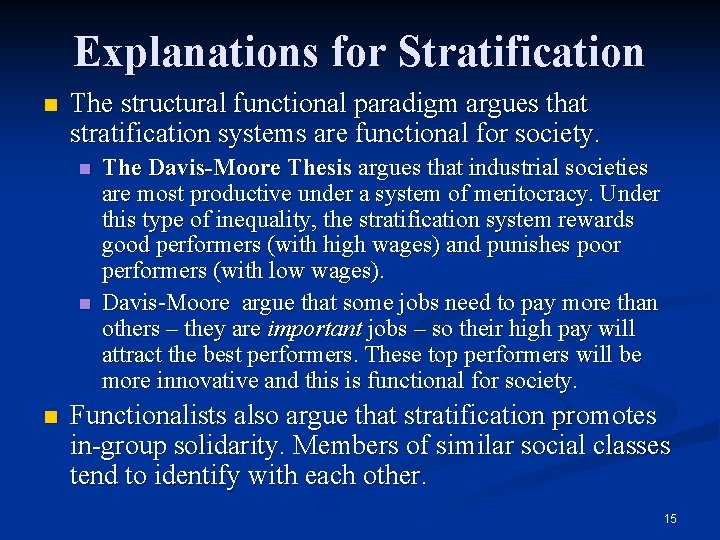 Explanations for Stratification

The structural functional paradigm argues that stratification systems are functional for society.

The Davis-Moore Thesis argues that industrial societies are most productive under a system of meritocracy. Under this type of inequality, the stratification system rewards good performers (with high wages) and punishes poor performers (with low wages).

Davis-Moore argue that some jobs need to pay more than others – they are important jobs – so their high pay will attract the best performers. These top performers will be more innovative and this is functional for society.

Functionalists also argue that stratification promotes in-group solidarity. Members of similar social classes tend to identify with each other.

15